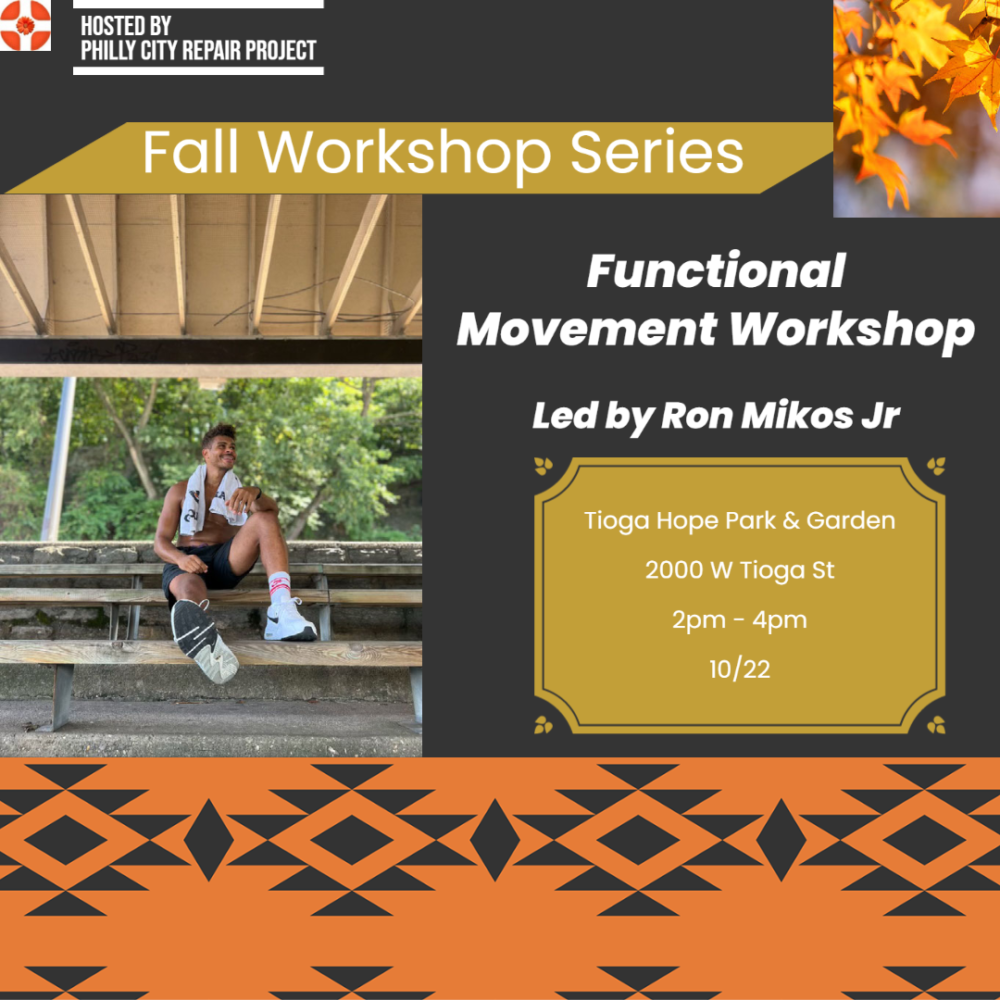 HOSTED BY
PHILLY CITY REPAIR PROJECT

Fall Workshop Series

Functional Movement Workshop

Led by Ron Mikos Jr

Tioga Hope Park & Garden
2000 W Tioga St
2pm - 4pm
10/22